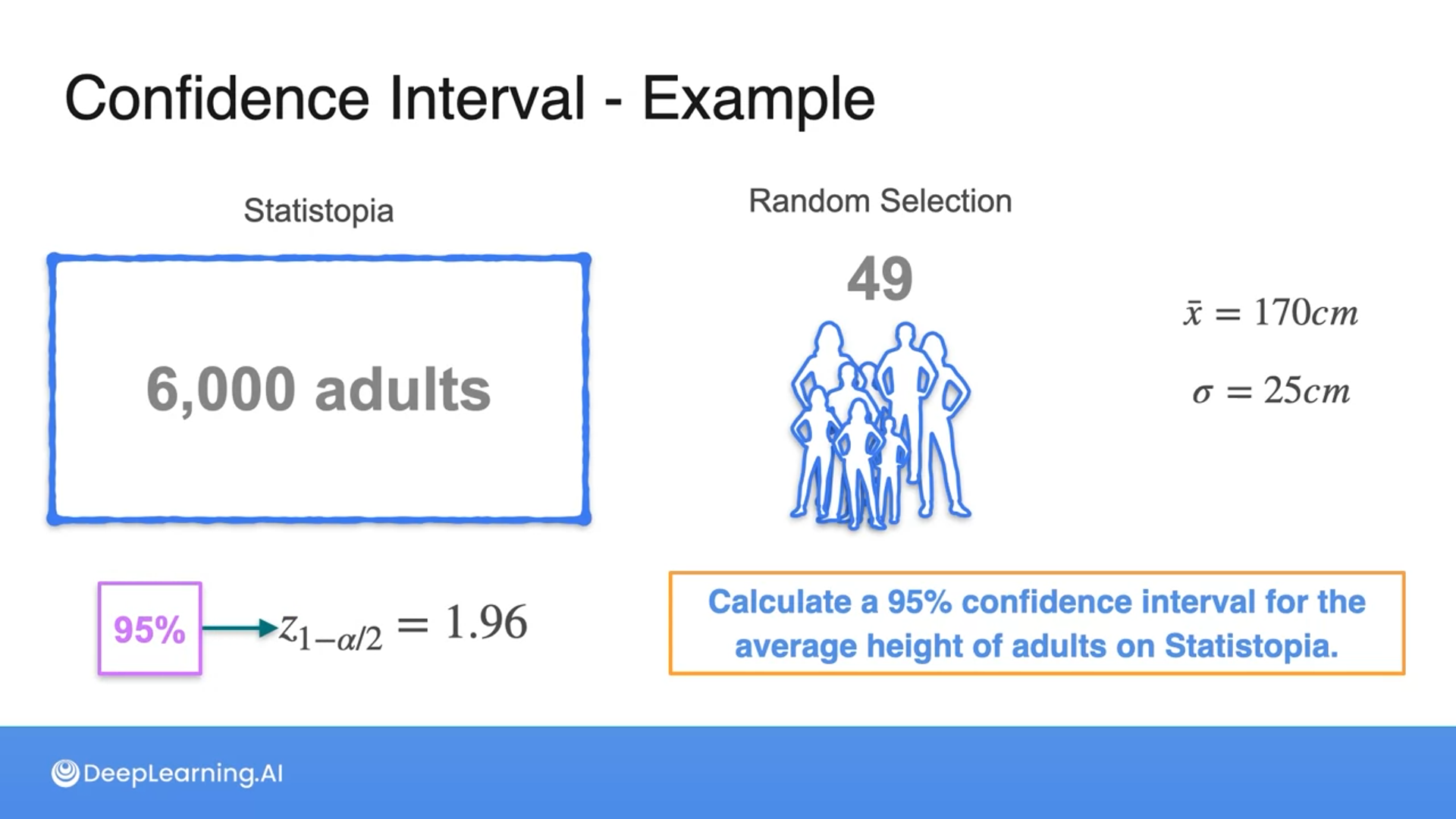 Confidence Interval - Example

Statistopia

6,000 adults

Random Selection

49

$\bar{x} = 170cm$

$\sigma = 25cm$

95% $z_{1-\alpha/2} = 1.96$

Calculate a 95% confidence interval for the average height of adults on Statistopia.

DeepLearning.AI